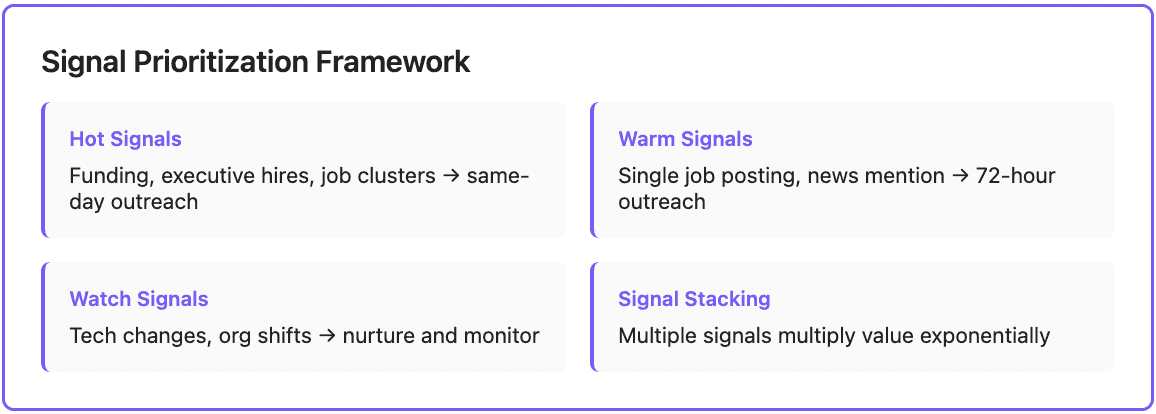 Signal Prioritization Framework

Hot Signals

Funding, executive hires, job clusters → same-day outreach

Warm Signals

Single job posting, news mention → 72-hour outreach

Watch Signals

Tech changes, org shifts → nurture and monitor

Signal Stacking

Multiple signals multiply value exponentially